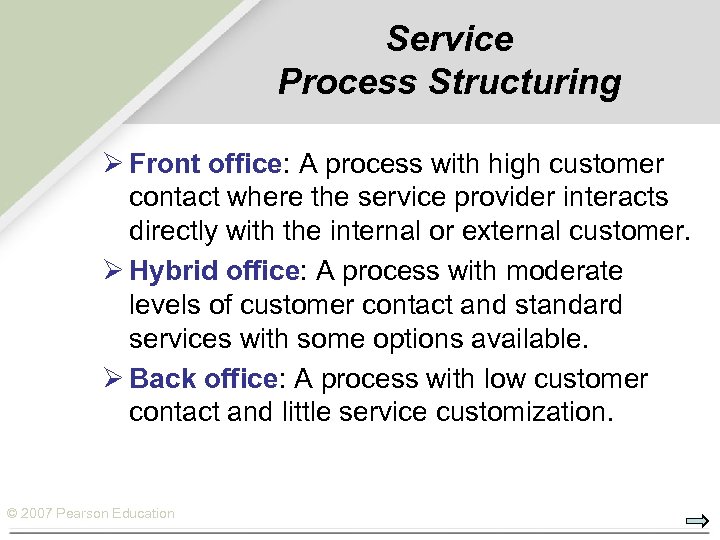 Service
Process Structuring

➢ Front office: A process with high customer contact where the service provider interacts directly with the internal or external customer.

➢ Hybrid office: A process with moderate levels of customer contact and standard services with some options available.

➢ Back office: A process with low customer contact and little service customization.

© 2007 Pearson Education